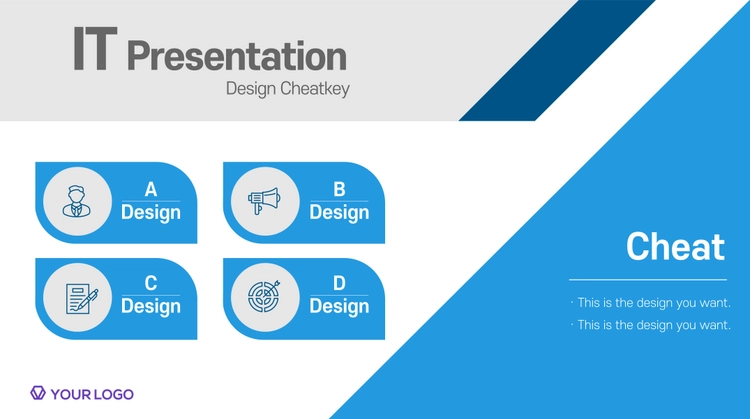 IT Presentation
Design Cheatkey

A
Design

B
Design

C
Design

D
Design

Cheat

· This is the design you want.
· This is the design you want.

YOUR LOGO